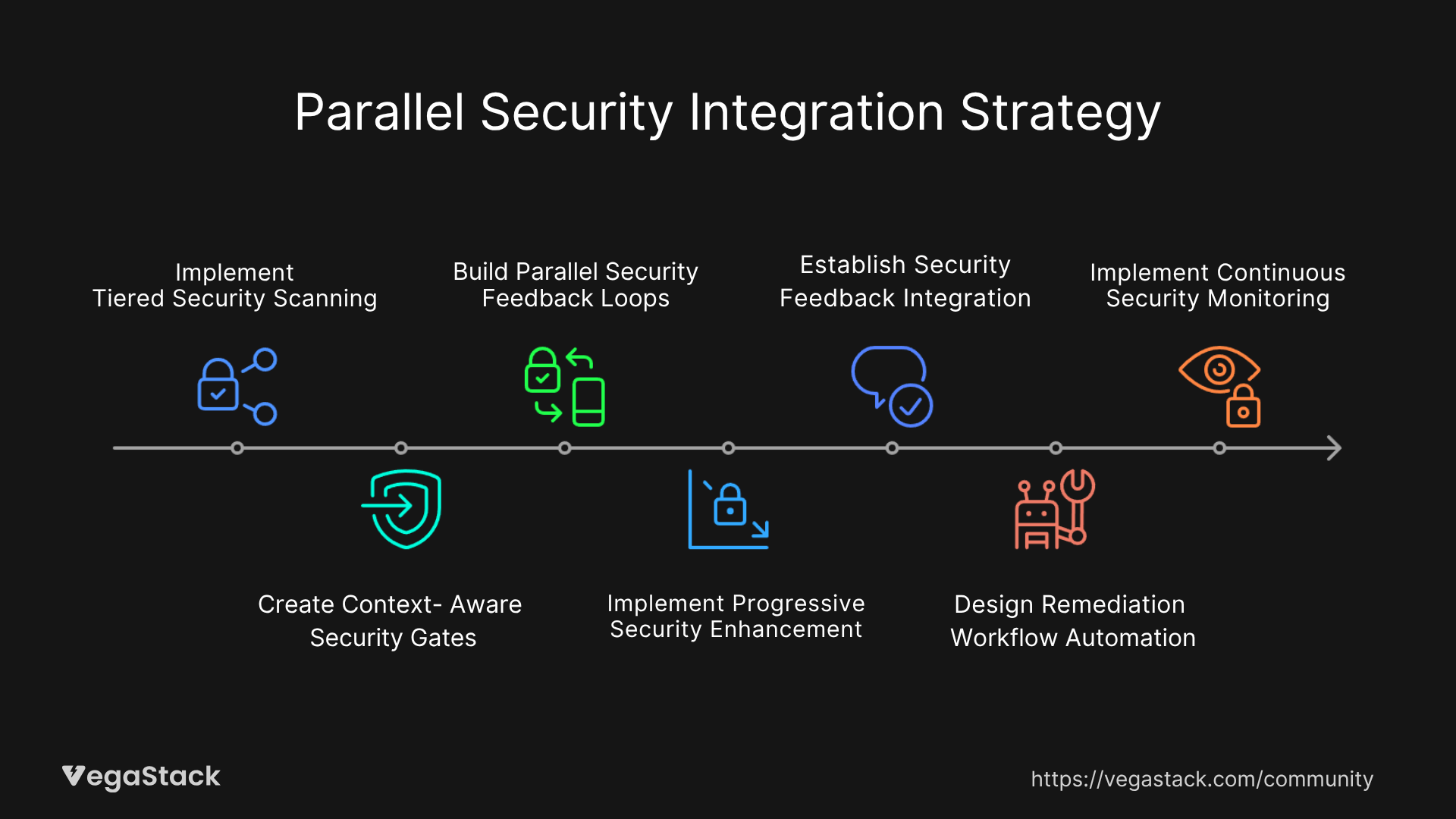 Parallel Security Integration Strategy

Implement Tiered Security Scanning

Create Context- Aware Security Gates

Build Parallel Security Feedback Loops

Implement Progressive Security Enhancement

Establish Security Feedback Integration

Design Remediation Workflow Automation

Implement Continuous Security Monitoring

VegaStack

https://vegastack.com/community